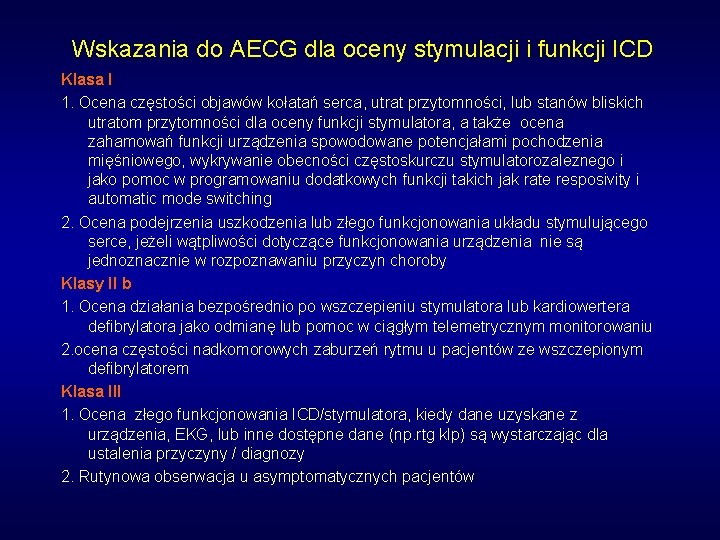 Wskazania do AECG dla oceny stymulacji i funkcji ICD

Klasa I

1. Ocena częstości objawów kołatań serca, utrat przytomności, lub stanów bliskich utratom przytomności dla oceny funkcji stymulatora, a także ocena zahamowań funkcji urządzenia spowodowane potencjałami pochodzenia mięśniowego, wykrywanie obecności częstoskurczu stymulatorozaleznego i jako pomoc w programowaniu dodatkowych funkcji takich jak rate resposivity i automatic mode switching

2. Ocena podejrzenia uszkodzenia lub złego funkcjonowania układu stymulującego serce, jeżeli wątpliwości dotyczące funkcjonowania urządzenia nie są jednoznacznie w rozpoznawaniu przyczyn choroby

Klasy II b

1. Ocena działania bezpośrednio po wszczepieniu stymulatora lub kardiowertera defibrylatora jako odmianę lub pomoc w ciągłym telemetrycznym monitorowaniu

2.ocena częstości nadkomorowych zaburzeń rytmu u pacjentów ze wszczepionym defibrylatorem

Klasa III

1. Ocena złego funkcjonowania ICD/stymulatora, kiedy dane uzyskane z urządzenia, EKG, lub inne dostępne dane (np.rtg klp) są wystarczając dla ustalenia przyczyny / diagnozy

2. Rutynowa obserwacja u asymptomatycznych pacjentów